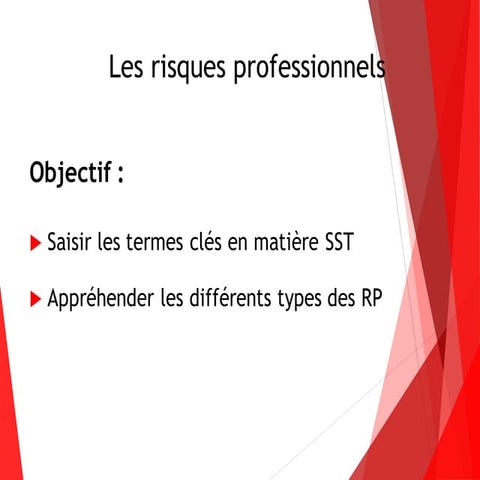 Les risques professionnels

Objectif :

Saisir les termes clés en matière SST

Appréhender les différents types des RP